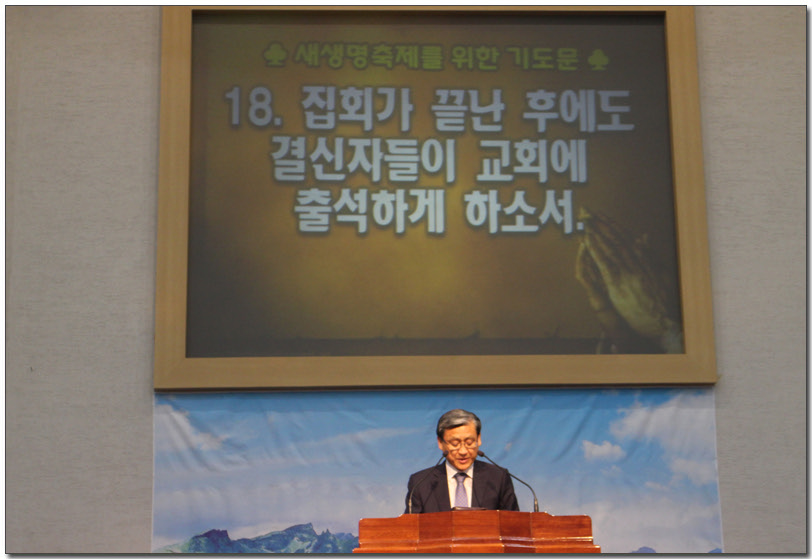 ♣ 새생명축제를 위한 기도문 ♣

18. 집회가 끝난 후에도 결신자들이 교회에 출석하게 하소서.